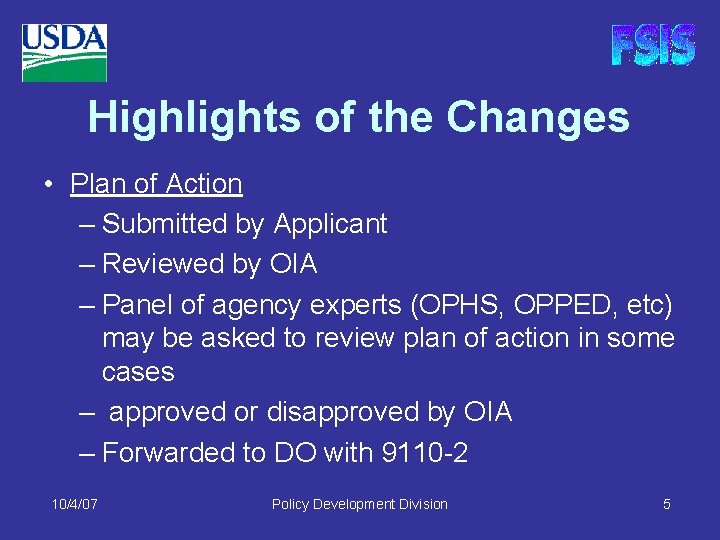 USDA

FSIS

Highlights of the Changes

• Plan of Action
– Submitted by Applicant
– Reviewed by OIA
– Panel of agency experts (OPHS, OPPED, etc) may be asked to review plan of action in some cases
– approved or disapproved by OIA
– Forwarded to DO with 9110-2

10/4/07

Policy Development Division

5